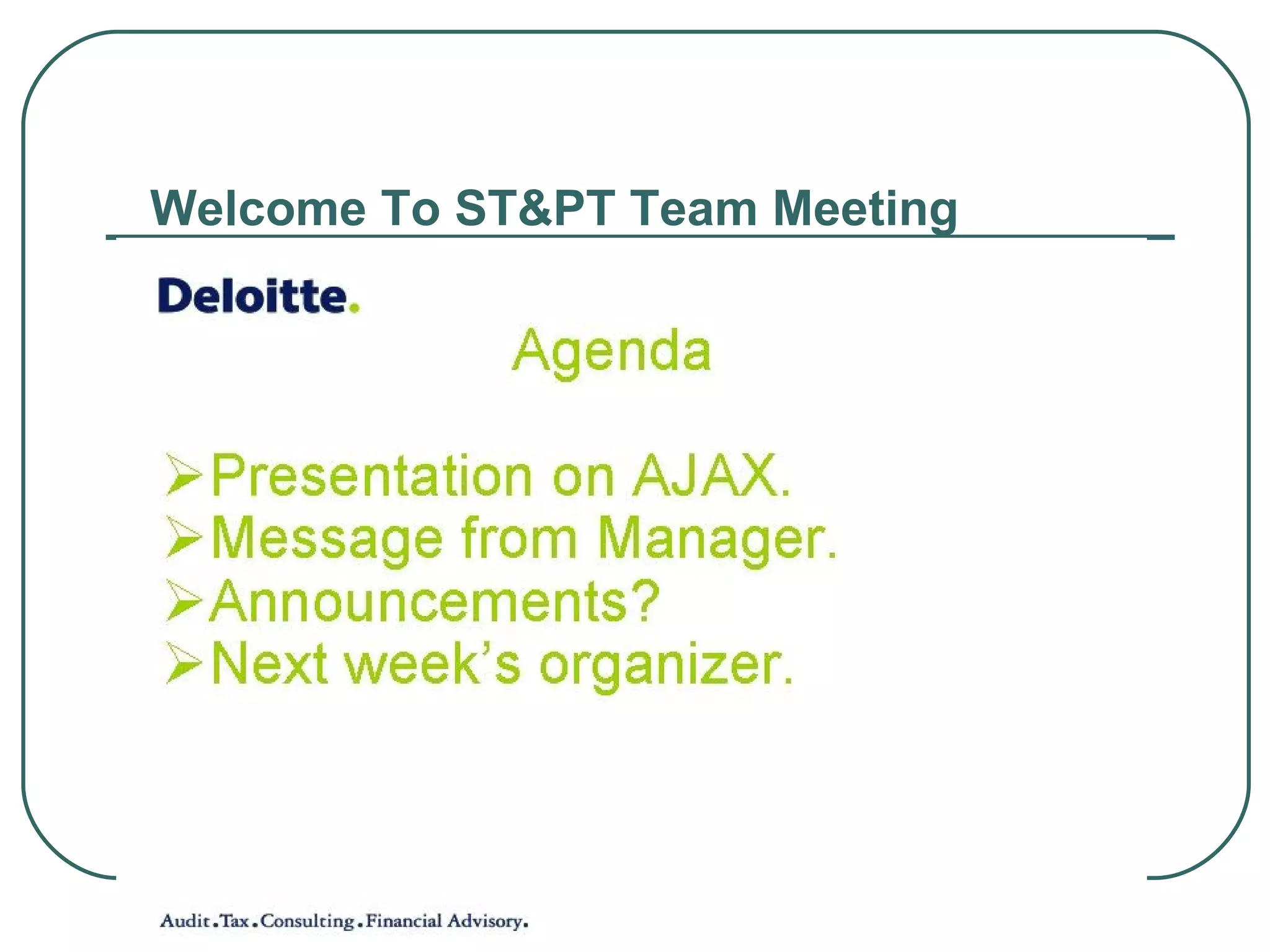 Welcome To ST&PT Team Meeting

Deloitte.

Agenda

➢Presentation on AJAX.
➢Message from Manager.
➢Announcements?
➢Next week's organizer.

Audit.Tax.Consulting.Financial Advisory.